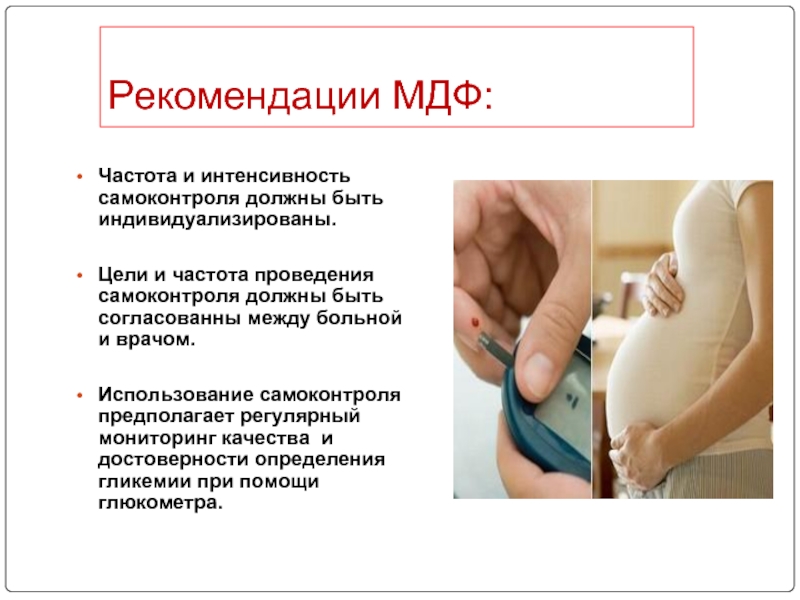 Рекомендации МДФ:

• Частота и интенсивность самоконтроля должны быть индивидуализированы.

• Цели и частота проведения самоконтроля должны быть согласованны между больной и врачом.

• Использование самоконтроля предполагает регулярный мониторинг качества и достоверности определения гликемии при помощи глюкометра.